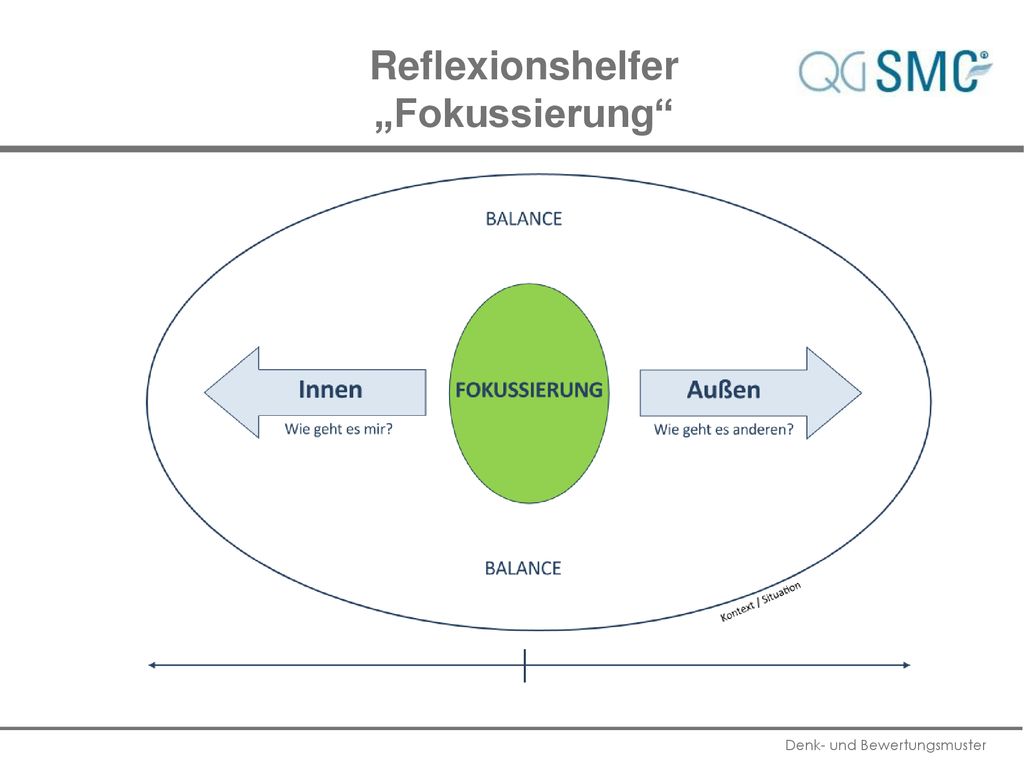 Reflexionshelfer „Fokussierung“

QG SMC®

BALANCE

Innen
Wie geht es mir?

FOKUSSIERUNG

Außen
Wie geht es anderen?

BALANCE

Kontext / Situation

Denk- und Bewertungsmuster